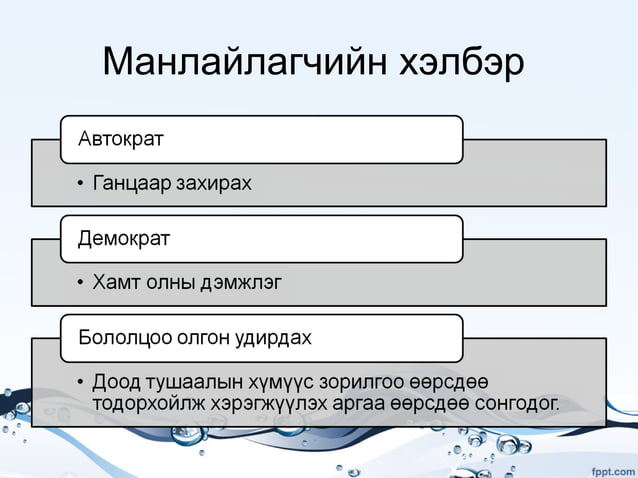 Манлайлагчийн хэлбэр

Автократ

• Ганцаар захирах

Демократ

• Хамт олны дэмжлэг

Бололцоо олгон удирдах

• Доод тушаалын хүмүүс зорилгоо өөрсдөө тодорхойлж хэрэгжүүлэх аргаа өөрсдөө сонгодог.

fppt.com